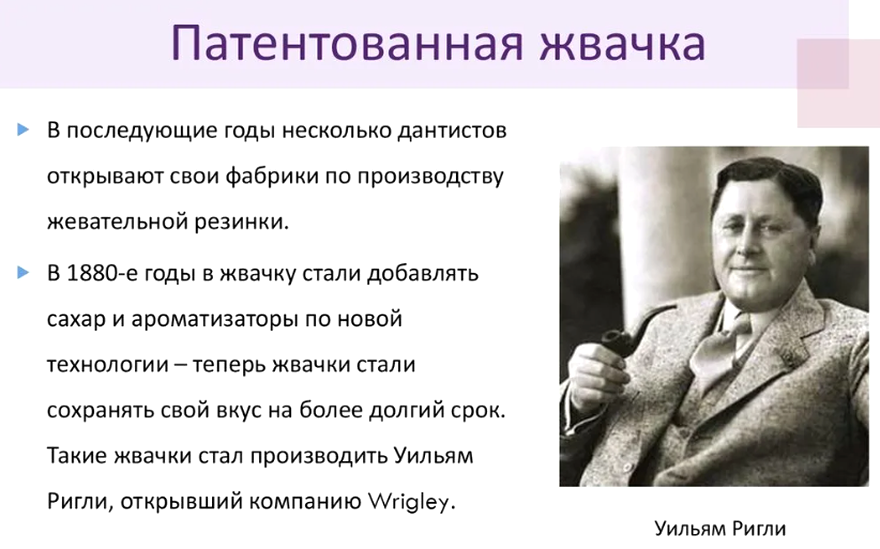 Патентованная жвачка

В последующие годы несколько дантистов открывают свои фабрики по производству жевательной резинки.

В 1880-е годы в жвачку стали добавлять сахар и ароматизаторы по новой технологии – теперь жвачки стали сохранять свой вкус на более долгий срок. Такие жвачки стал производить Уильям Ригли, открывший компанию Wrigley.

Уильям Ригли